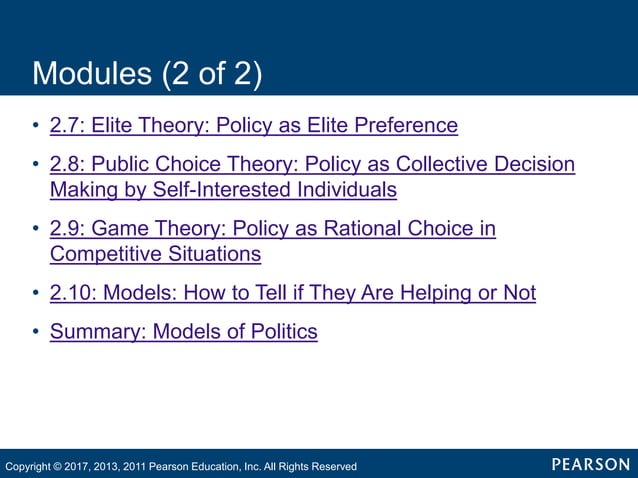 Modules (2 of 2)

• 2.7: Elite Theory: Policy as Elite Preference
• 2.8: Public Choice Theory: Policy as Collective Decision Making by Self-Interested Individuals
• 2.9: Game Theory: Policy as Rational Choice in Competitive Situations
• 2.10: Models: How to Tell if They Are Helping or Not
• Summary: Models of Politics

Copyright © 2017, 2013, 2011 Pearson Education, Inc. All Rights Reserved

PEARSON